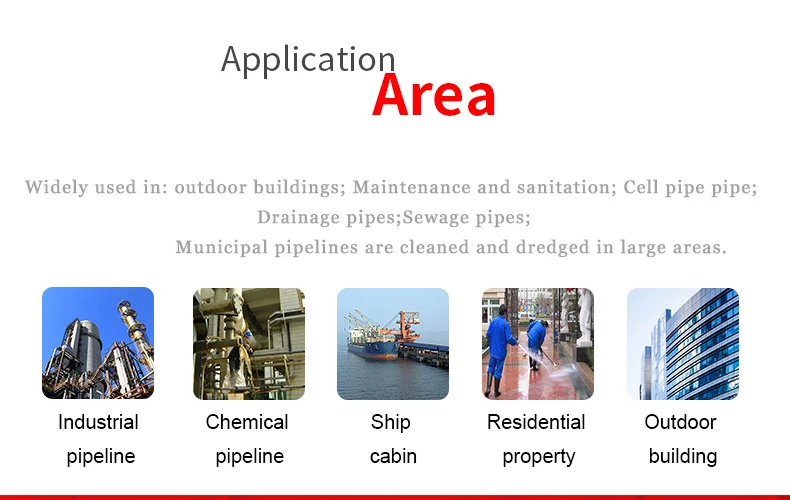 Application
Area

Widely used in: outdoor buildings; Maintenance and sanitation; Cell pipe pipe;
Drainage pipes;Sewage pipes;
Municipal pipelines are cleaned and dredged in large areas.

Industrial pipeline

Chemical pipeline

Ship cabin

Residential property

Outdoor building